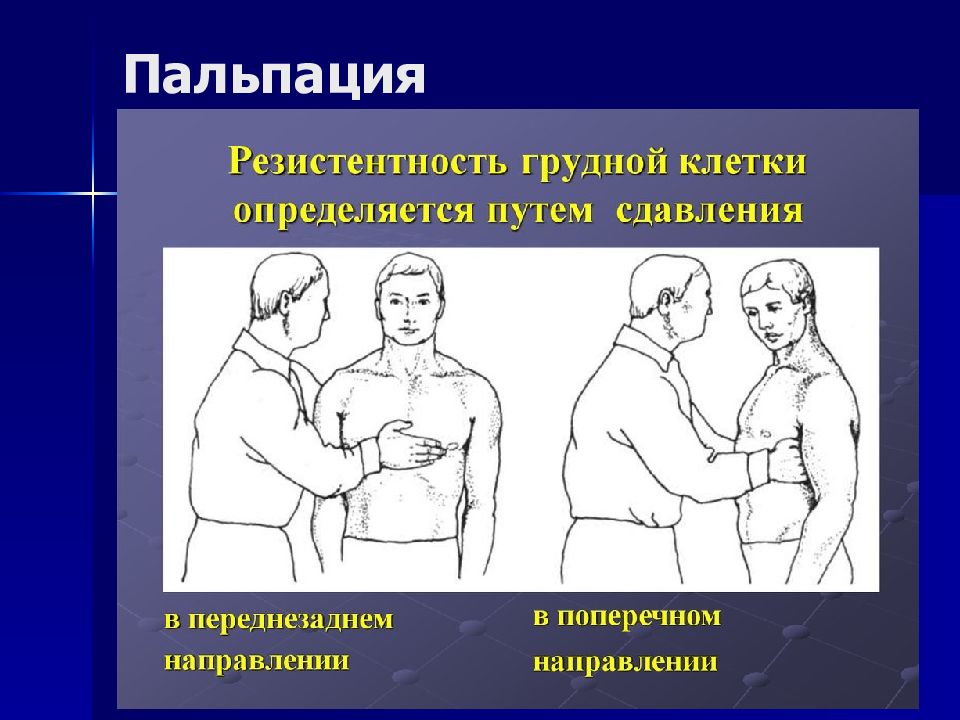 Пальпация

Резистентность грудной клетки определяется путем сдавления

в переднезаднем направлении

в поперечном направлении